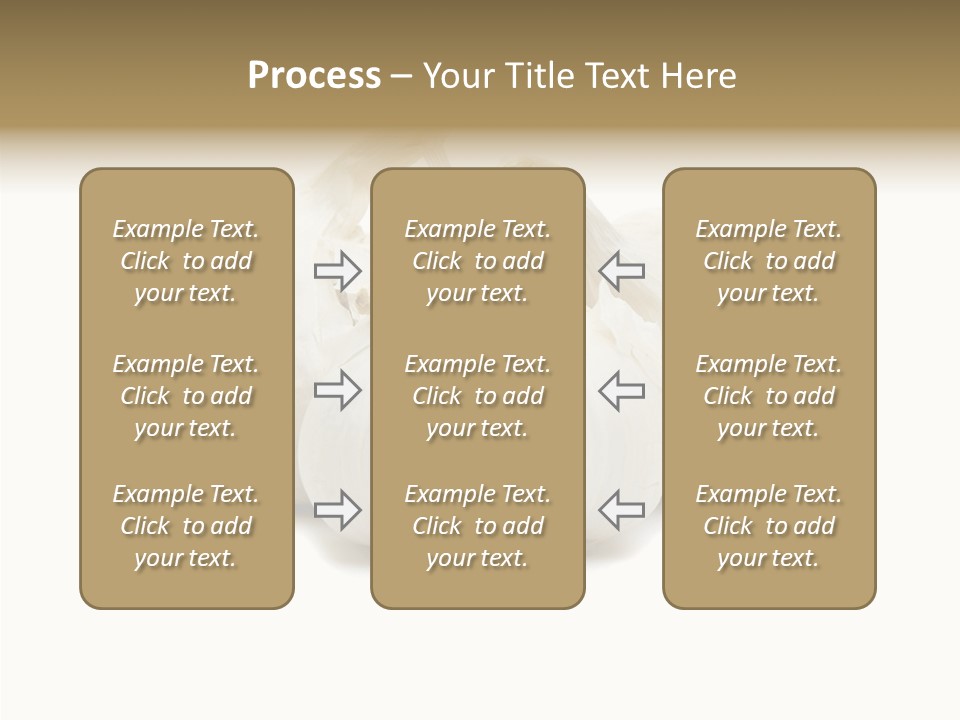 Process – Your Title Text Here

Example Text. Click to add your text.

Example Text. Click to add your text.

Example Text. Click to add your text.

Example Text. Click to add your text.

Example Text. Click to add your text.

Example Text. Click to add your text.

Example Text. Click to add your text.

Example Text. Click to add your text.

Example Text. Click to add your text.